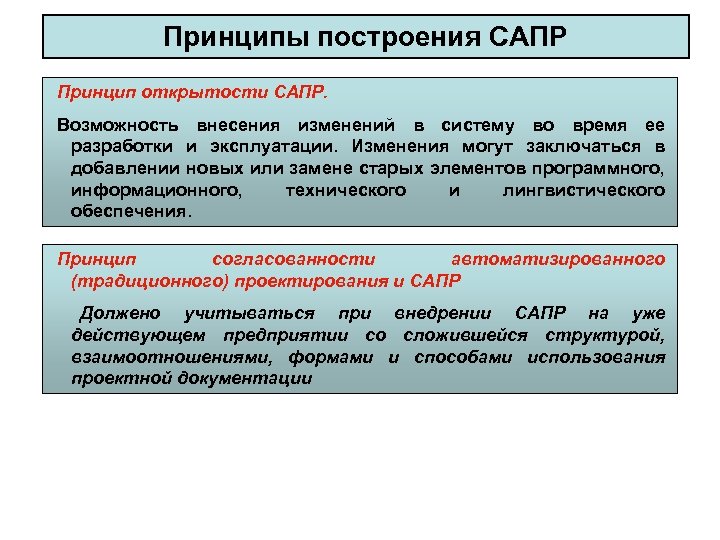 Принципы построения САПР

Принцип открытости САПР.

Возможность внесения изменений в систему во время ее разработки и эксплуатации. Изменения могут заключаться в добавлении новых или замене старых элементов программного, информационного, технического и лингвистического обеспечения.

Принцип согласованности автоматизированного (традиционного) проектирования и САПР

Должено учитываться при внедрении САПР на уже действующем предприятии со сложившейся структурой, взаимоотношениями, формами и способами использования проектной документации